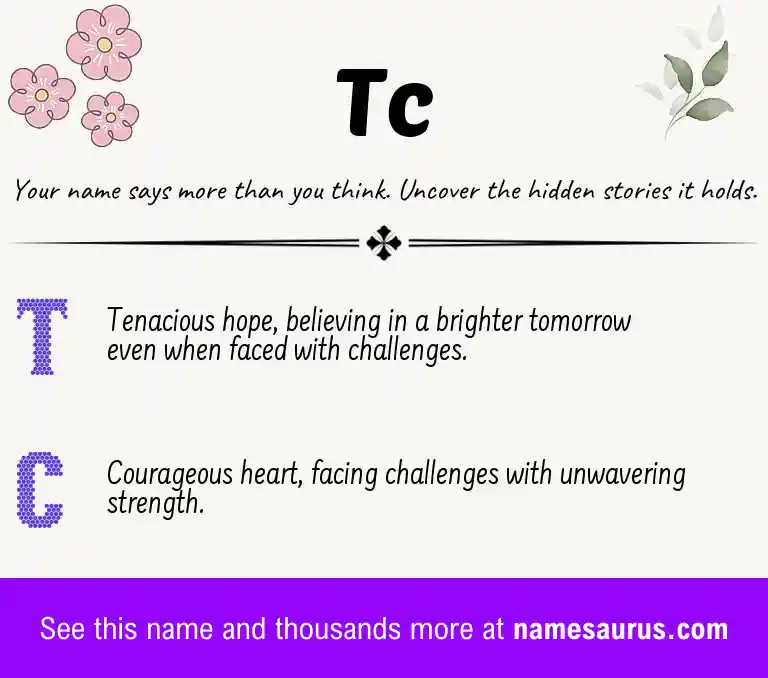 Tc

Your name says more than you think. Uncover the hidden stories it holds.

T

Tenacious hope, believing in a brighter tomorrow even when faced with challenges.

C

Courageous heart, facing challenges with unwavering strength.

See this name and thousands more at namesaurus.com